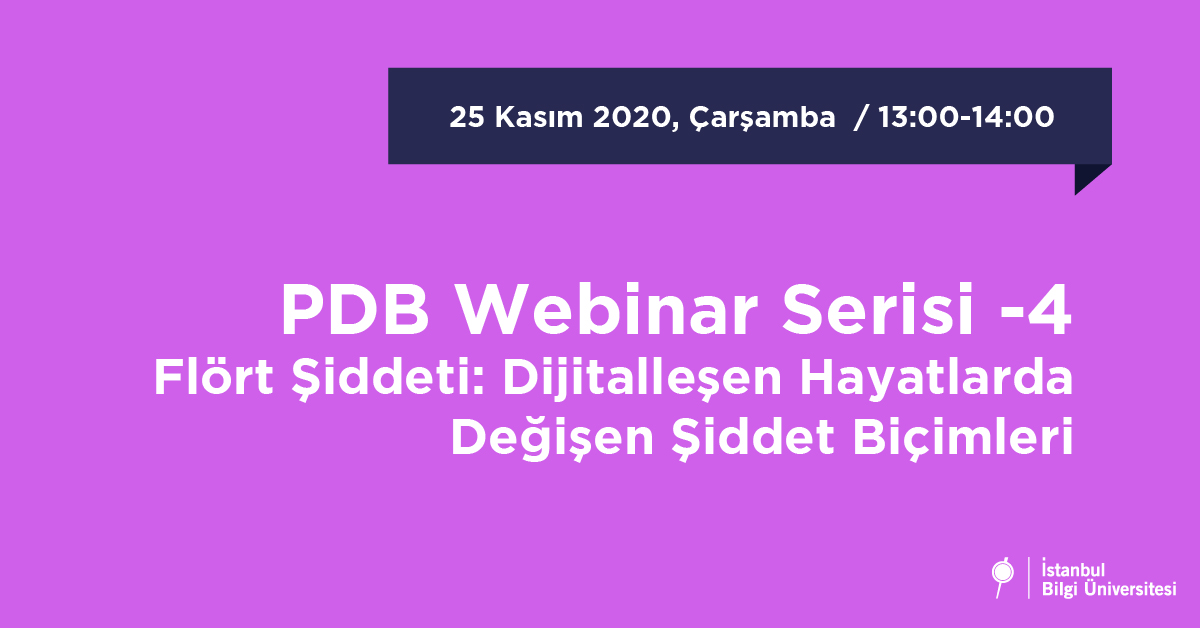 25 Kasım 2020, Çarşamba / 13:00-14:00

PDB Webinar Serisi -4
Flört Şiddeti: Dijitalleşen Hayatlarda Değişen Şiddet Biçimleri

İstanbul Bilgi Üniversitesi